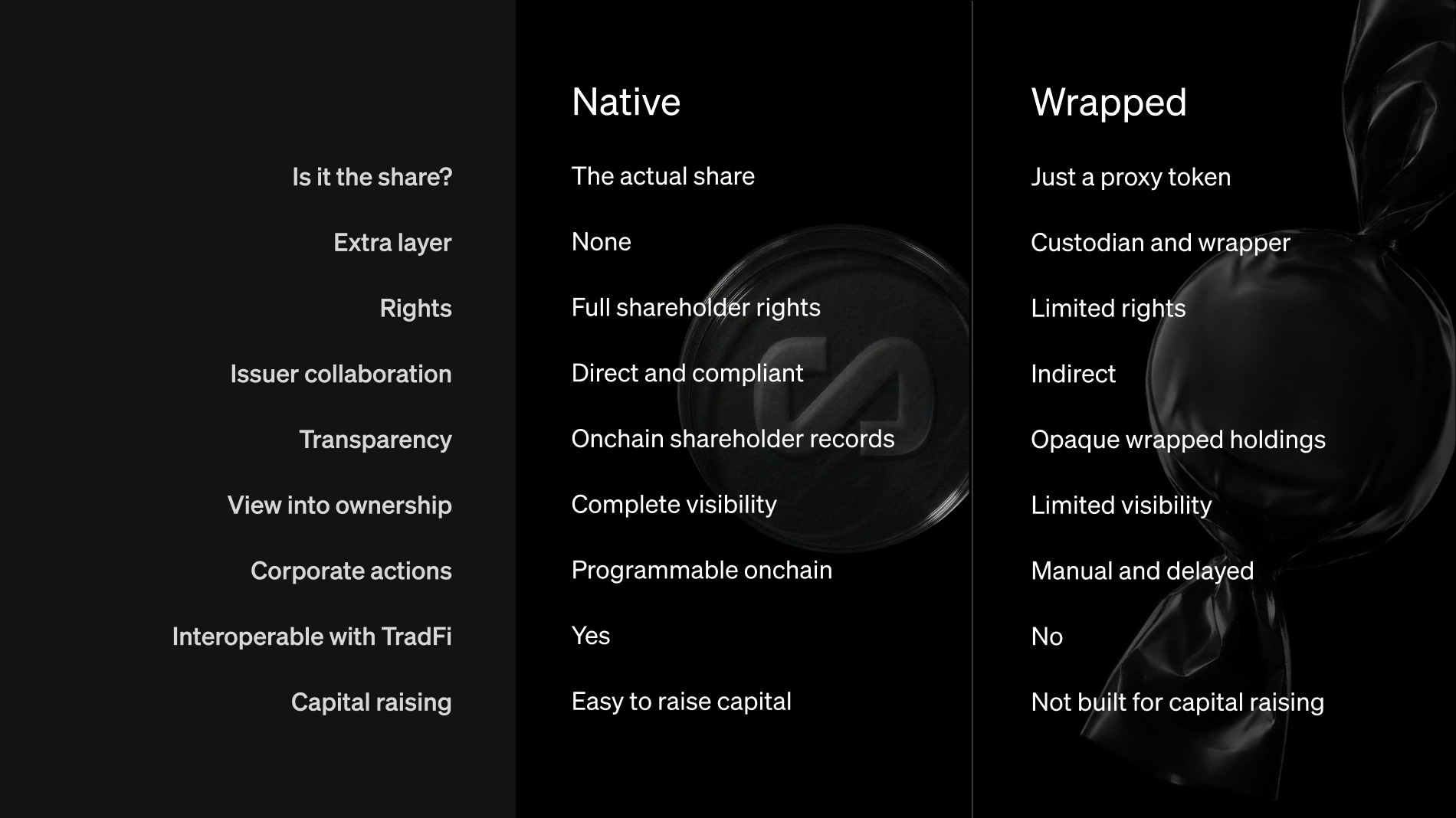 |  | Native | Wrapped |
|---|---|---|
| Is it the share? | The actual share | Just a proxy token |
| Extra layer | None | Custodian and wrapper |
| Rights | Full shareholder rights | Limited rights |
| Issuer collaboration | Direct and compliant | Indirect |
| Transparency | Onchain shareholder records | Opaque wrapped holdings |
| View into ownership | Complete visibility | Limited visibility |
| Corporate actions | Programmable onchain | Manual and delayed |
| Interoperable with TradFi | Yes | No |
| Capital raising | Easy to raise capital | Not built for capital raising |